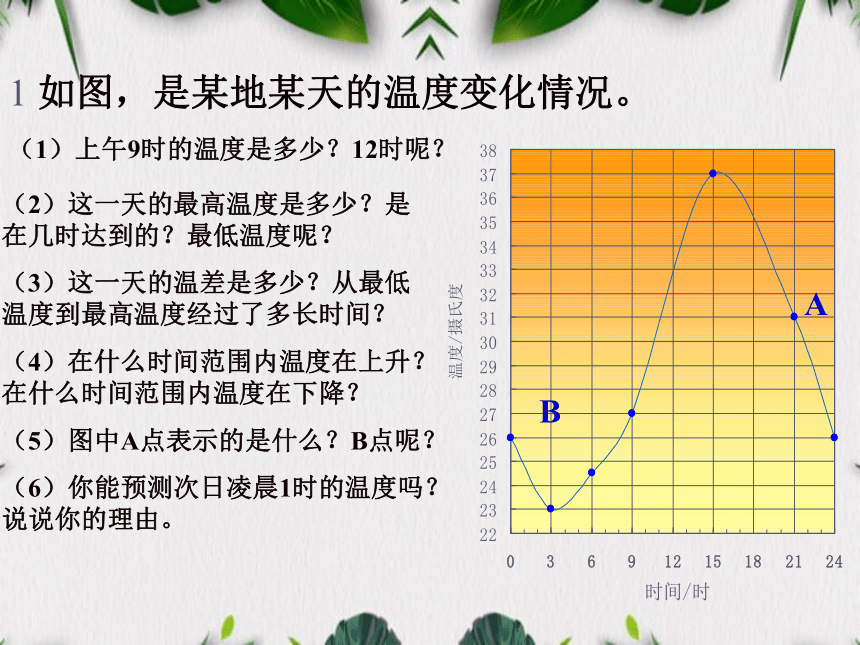 1 如图，是某地某天的温度变化情况。

（1）上午9时的温度是多少？12时呢？

（2）这一天的最高温度是多少？是在几时达到的？最低温度呢？

（3）这一天的温差是多少？从最低温度到最高温度经过了多长时间？

（4）在什么时间范围内温度在上升？在什么时间范围内温度在下降？

（5）图中A点表示的是什么？B点呢？

（6）你能预测次日凌晨1时的温度吗？说说你的理由。

38
37
36
35
34
33
32
31
30
29
28
27
26
25
24
23
22

温度/摄氏度

A

B

0 3 6 9 12 15 18 21 24

时间/时